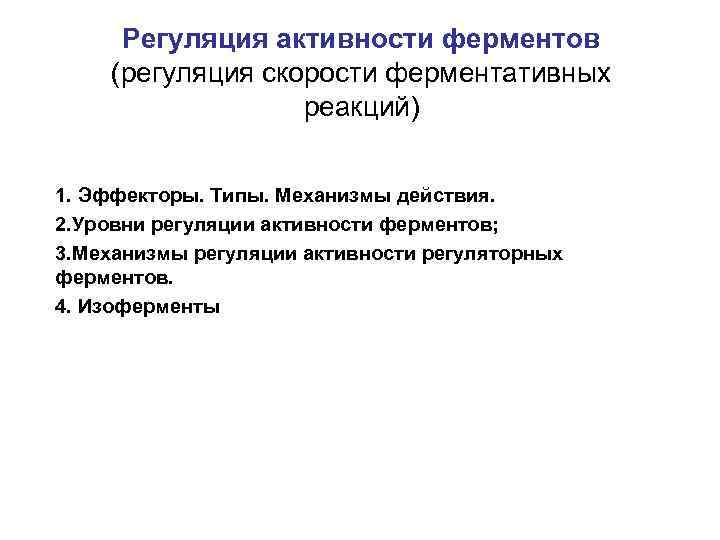 Регуляция активности ферментов
(регуляция скорости ферментативных реакций)

1. Эффекторы. Типы. Механизмы действия.
2.Уровни регуляции активности ферментов;
3.Механизмы регуляции активности регуляторных ферментов.
4. Изоферменты